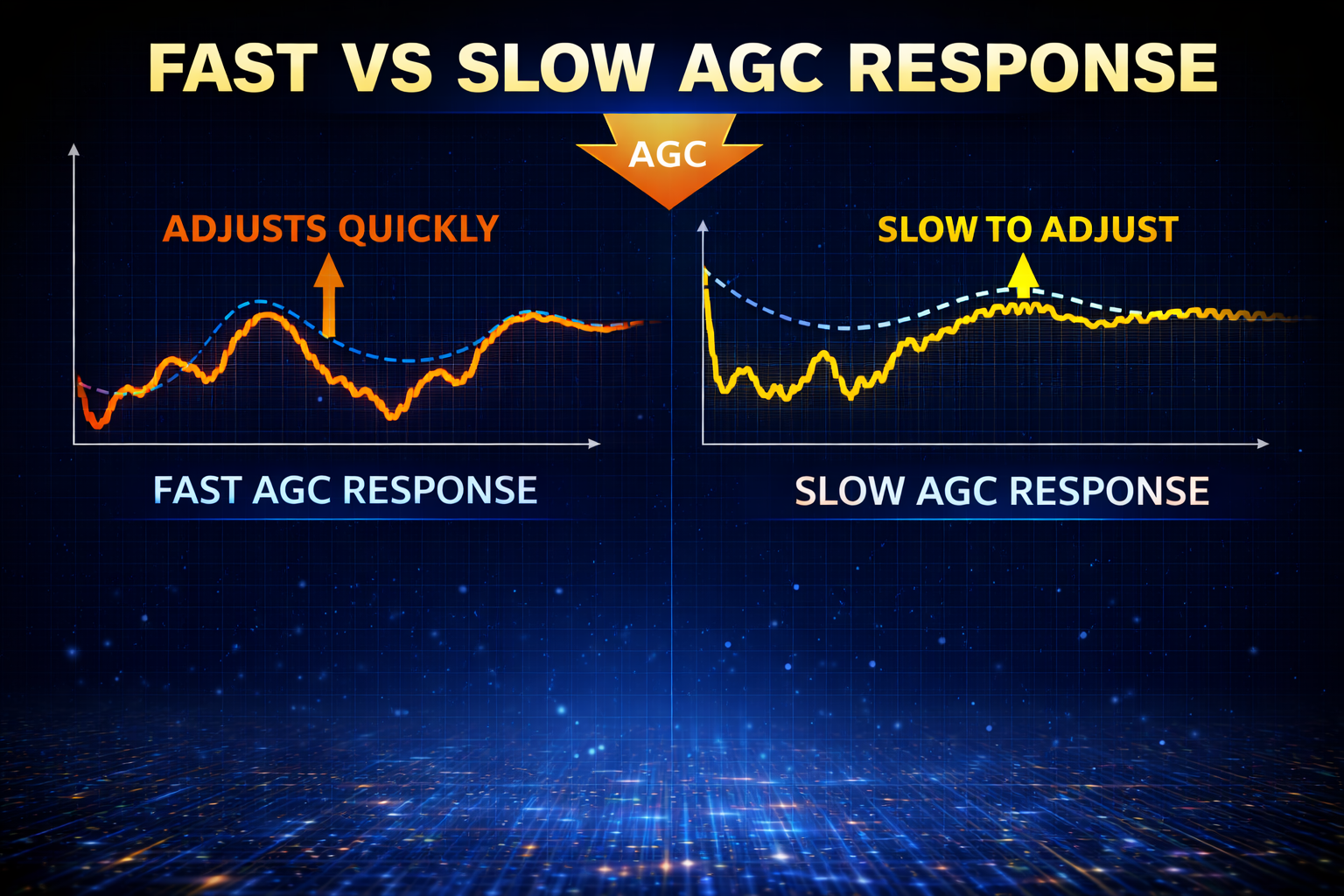 FAST VS SLOW AGC RESPONSE

AGC

ADJUSTS QUICKLY

FAST AGC RESPONSE

SLOW TO ADJUST

SLOW AGC RESPONSE